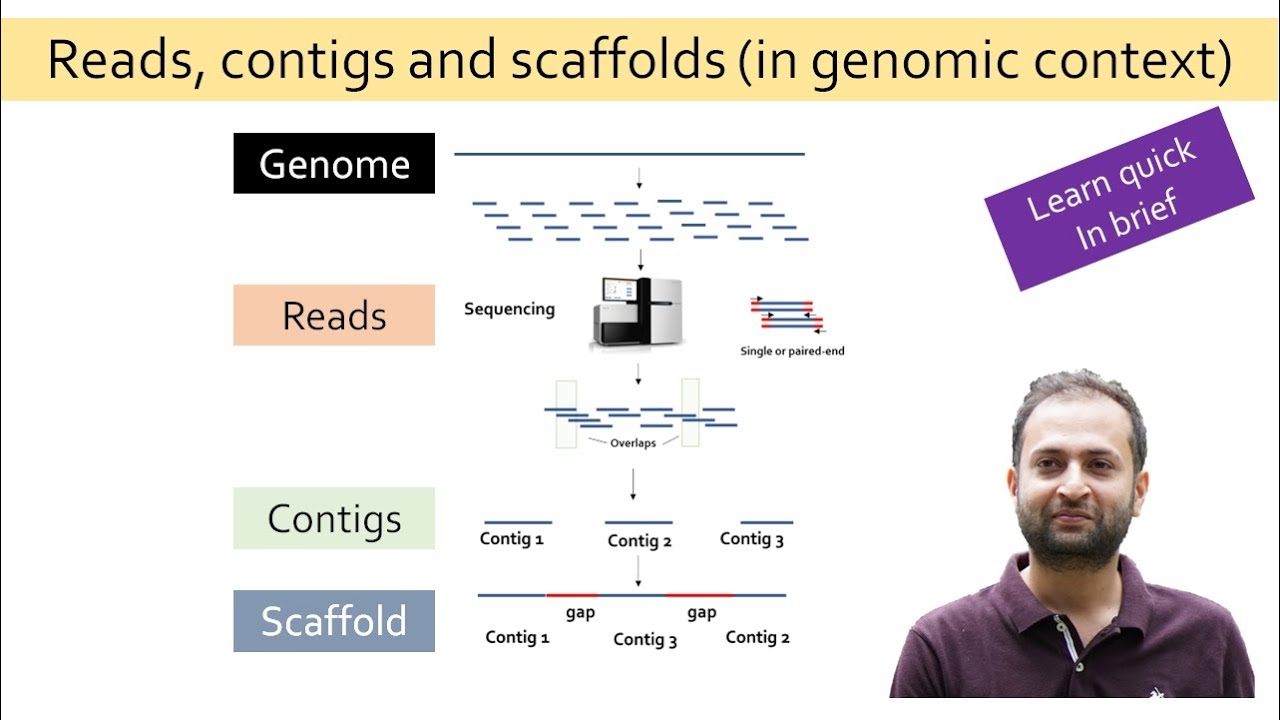 Reads, contigs and scaffolds (in genomic context)

Genome

Learn quick
In brief

Reads

Sequencing

Single or paired-end

Overlaps

Contigs

Contig 1

Contig 2

Contig 3

Scaffold

gap

gap

Contig 1

Contig 3

Contig 2